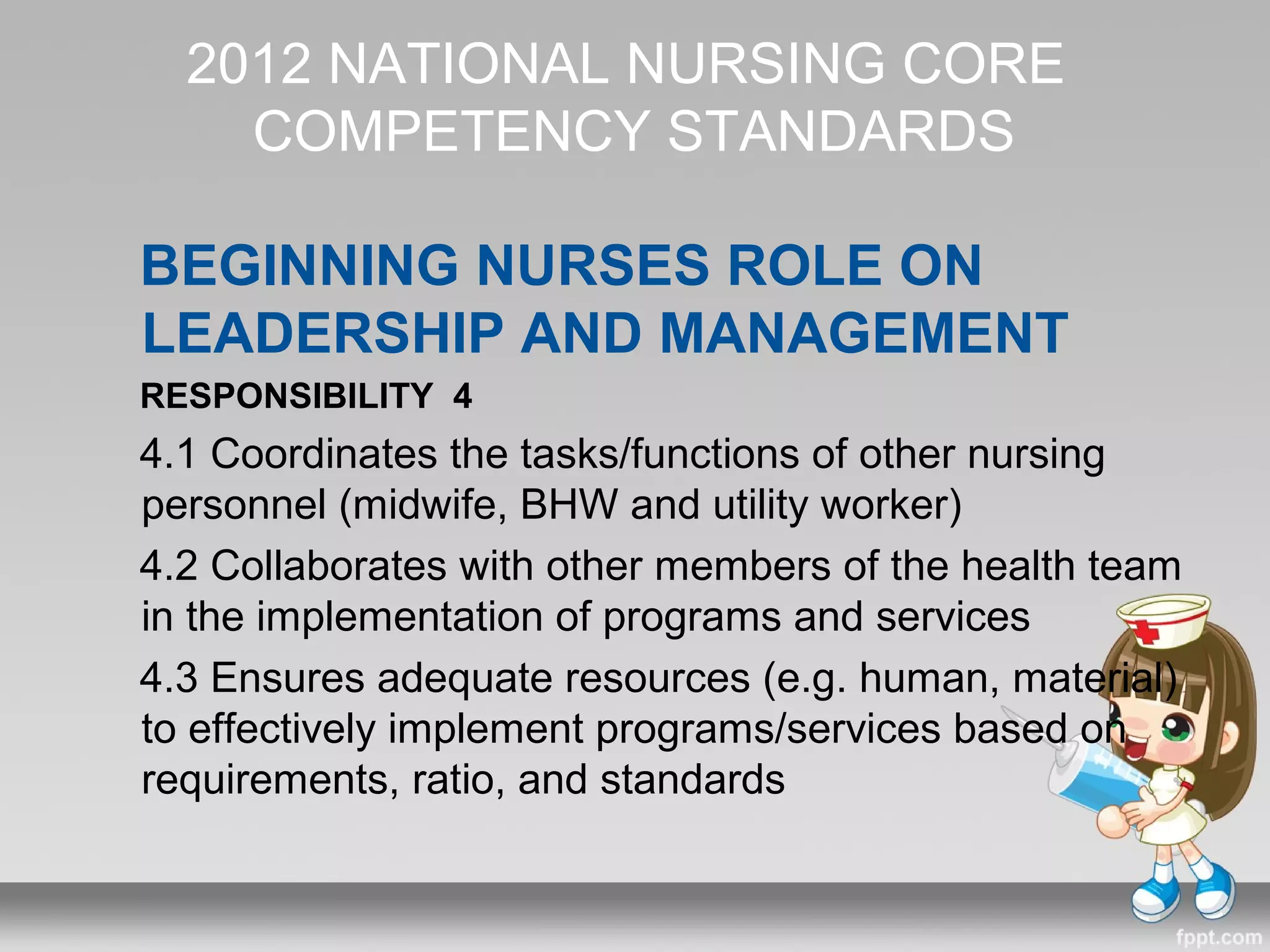 2012 NATIONAL NURSING CORE COMPETENCY STANDARDS

BEGINNING NURSES ROLE ON LEADERSHIP AND MANAGEMENT

RESPONSIBILITY 4

4.1 Coordinates the tasks/functions of other nursing personnel (midwife, BHW and utility worker)

4.2 Collaborates with other members of the health team in the implementation of programs and services

4.3 Ensures adequate resources (e.g. human, material) to effectively implement programs/services based on requirements, ratio, and standards

fppt.com